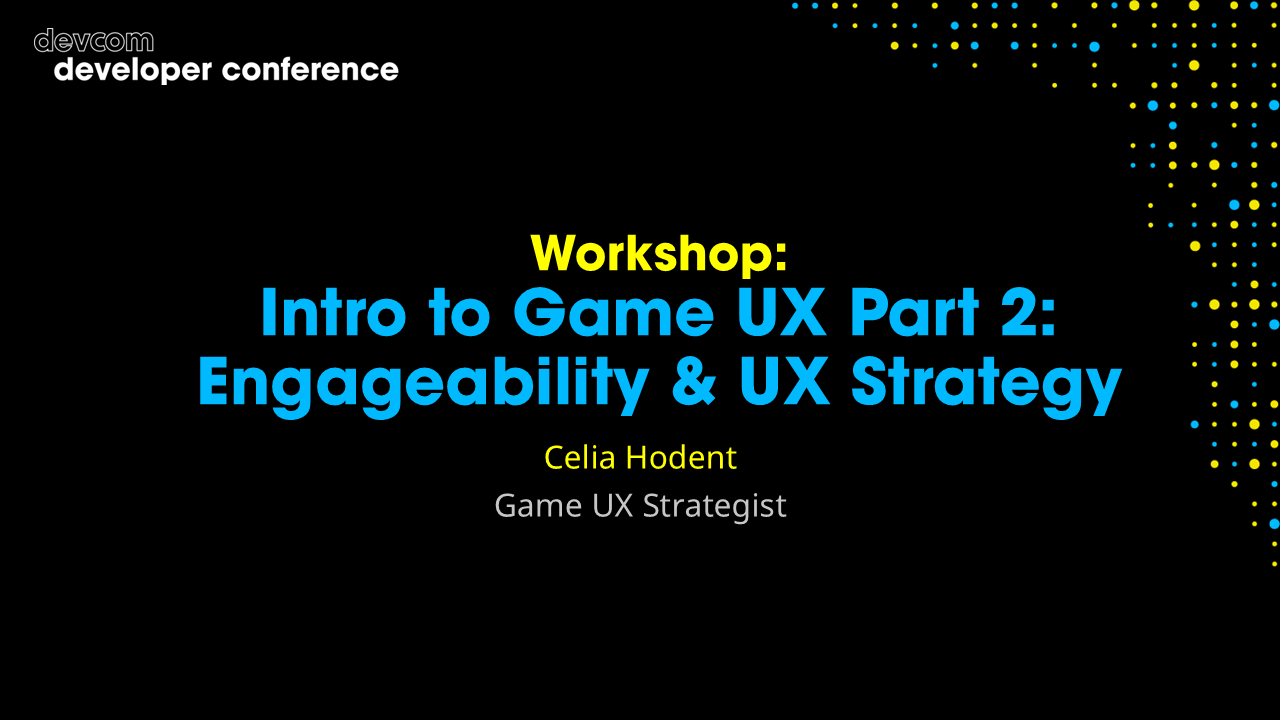 devcom
developer conference

Workshop:
Intro to Game UX Part 2:
Engageability & UX Strategy

Celia Hodent

Game UX Strategist